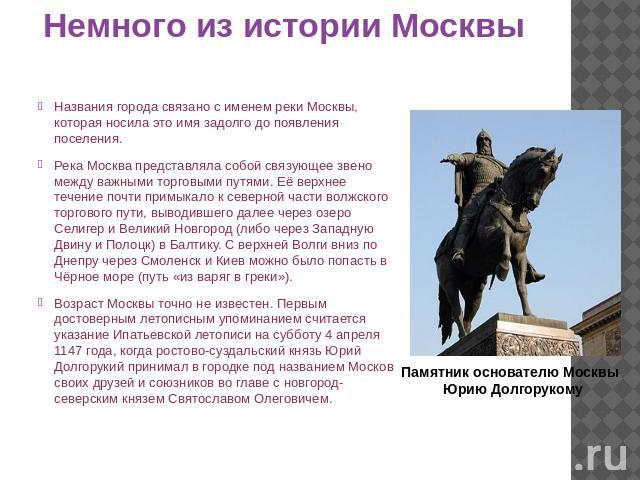 Немного из истории Москвы

Названия города связано с именем реки Москвы, которая носила это имя задолго до появления поселения.

Река Москва представляла собой связующее звено между важными торговыми путями. Её верхнее течение почти примыкало к северной части волжского торгового пути, выводившего далее через озеро Селигер и Великий Новгород (либо через Западную Двину и Полоцк) в Балтику. С верхней Волги вниз по Днепру через Смоленск и Киев можно было попасть в Чёрное море (путь «из варяг в греки»).

Возраст Москвы точно не известен. Первым достоверным летописным упоминанием считается указание Ипатьевской летописи на субботу 4 апреля 1147 года, когда ростово-суздальский князь Юрий Долгорукий принимал в городке под названием Москов своих друзей и союзников во главе с новгород-северским князем Святославом Олеговичем.

Памятник основателю Москвы Юрию Долгорукому

.ru